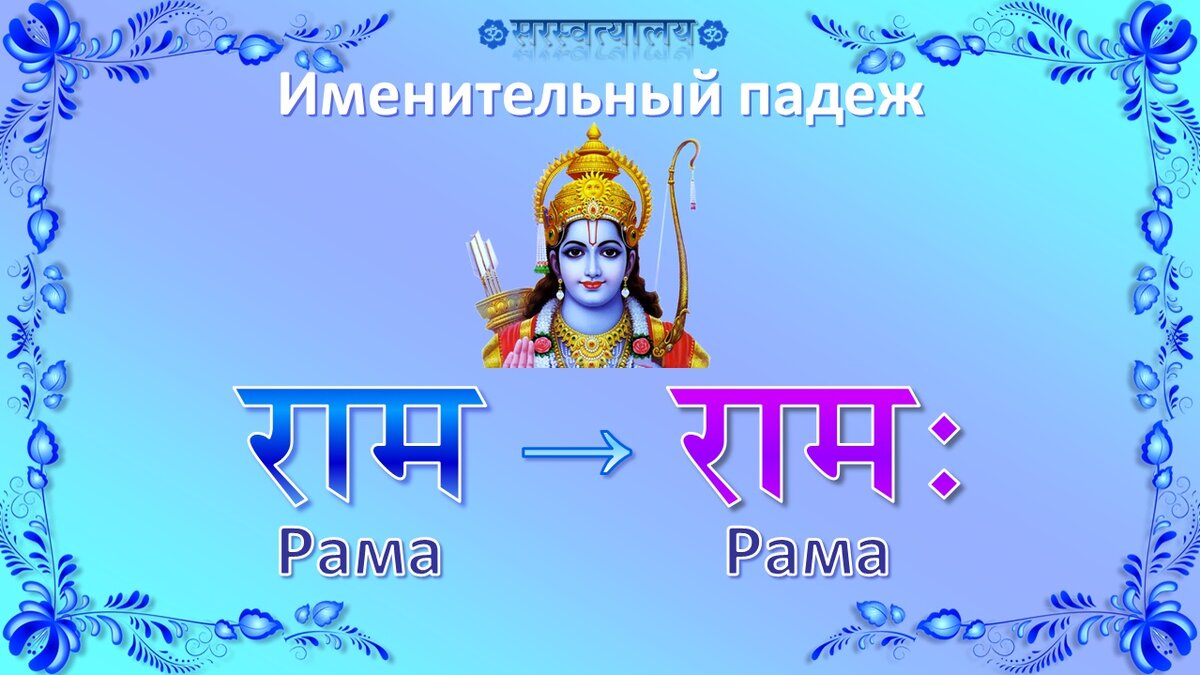 ॐ सरस्वत्यालय ॐ

Именительный падеж

राम → रामः

Рама Рама